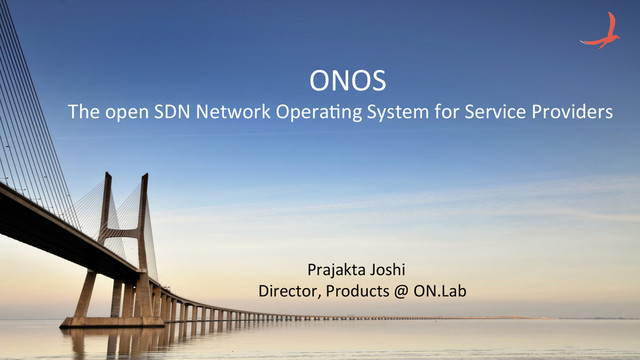 ONOS
The open SDN Network Operating System for Service Providers

Prajakta Joshi
Director, Products @ ON.Lab